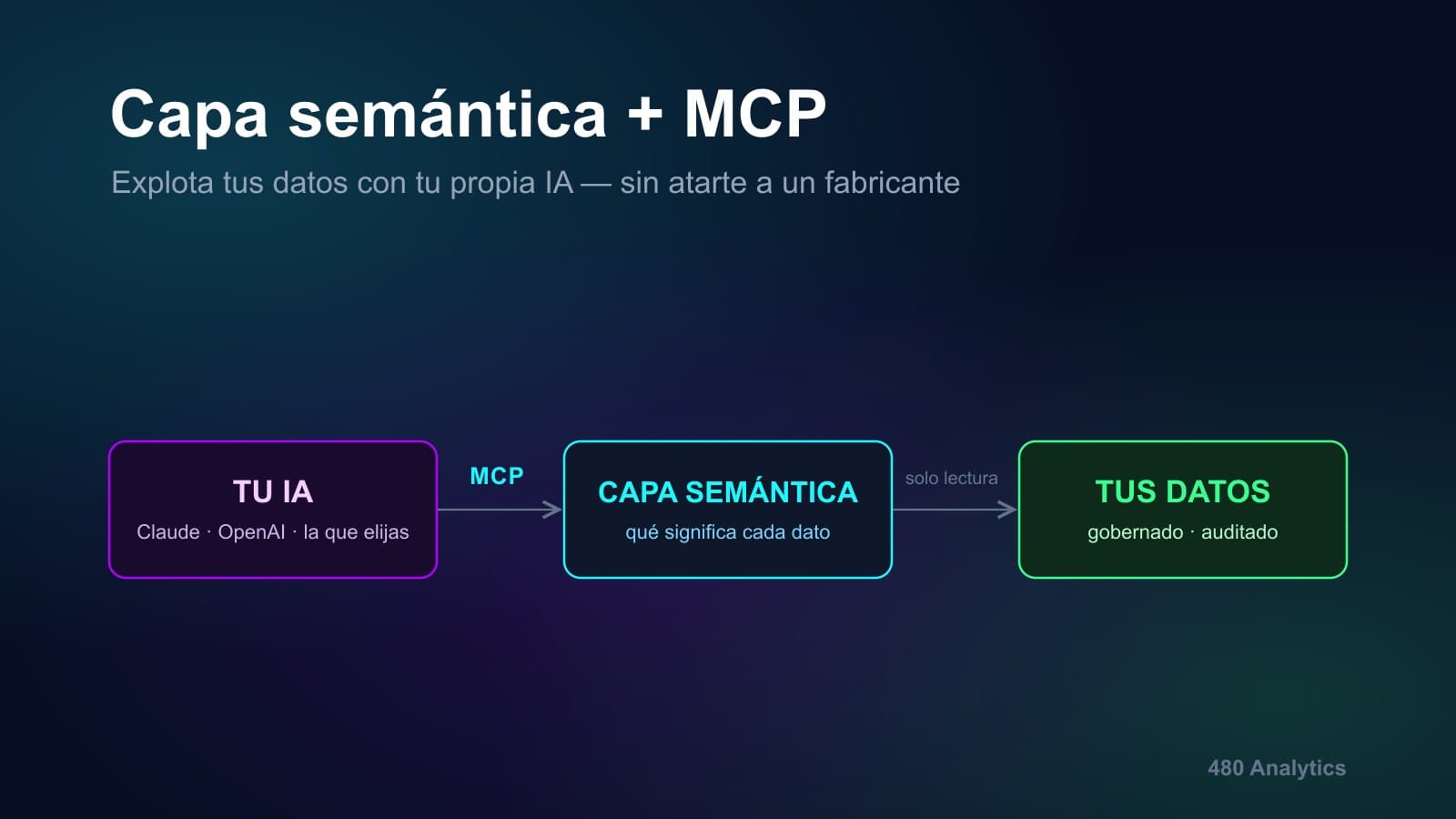 Capa semántica + MCP

Explota tus datos con tu propia IA — sin atarte a un fabricante

TU IA
Claude · OpenAI · la que elijas

MCP

CAPA SEMÁNTICA
qué significa cada dato

solo lectura

TUS DATOS
gobernado · auditado

480 Analytics